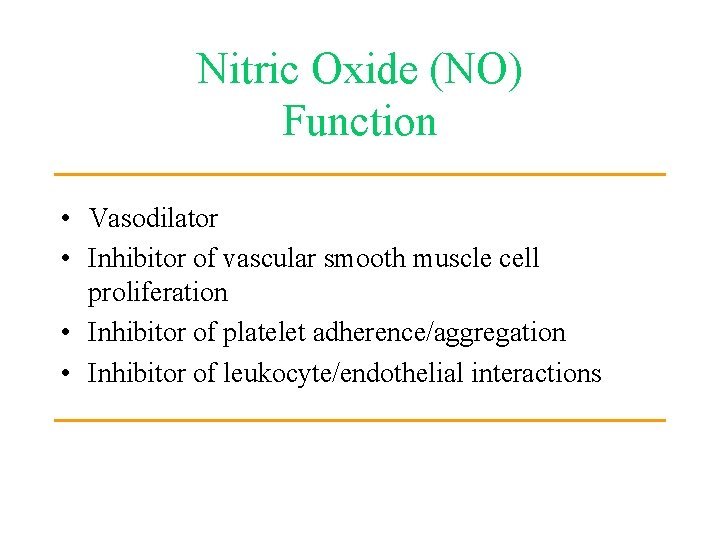 Nitric Oxide (NO)
Function

• Vasodilator
• Inhibitor of vascular smooth muscle cell proliferation
• Inhibitor of platelet adherence/aggregation
• Inhibitor of leukocyte/endothelial interactions